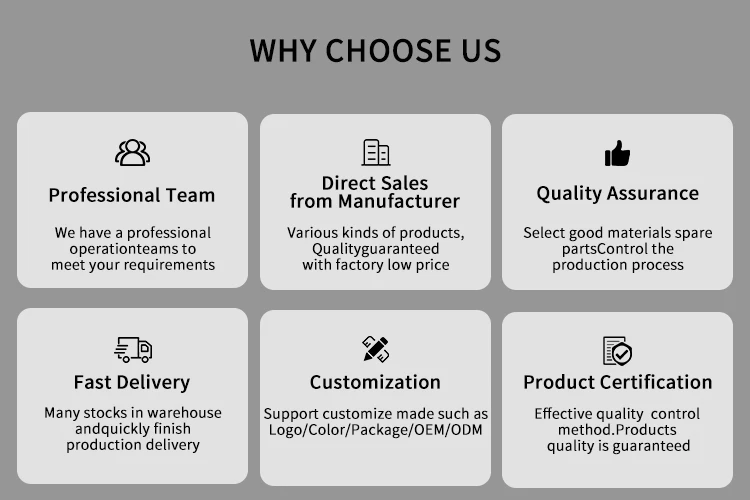 WHY CHOOSE US

Professional Team

We have a professional operationteams to meet your requirements

Direct Sales from Manufacturer

Various kinds of products, Qualityguaranteed with factory low price

Quality Assurance

Select good materials spare partsControl the production process

Fast Delivery

Many stocks in warehouse andquickly finish production delivery

Customization

Support customize made such as Logo/Color/Package/OEM/ODM

Product Certification

Effective quality control method.Products quality is guaranteed